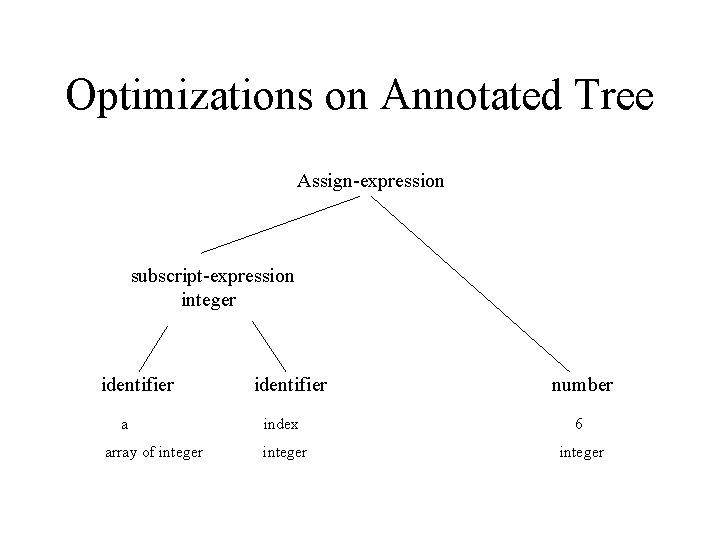 Optimizations on Annotated Tree

Assign-expression

subscript-expression
integer

identifier
a
array of integer

identifier
index
integer

number
6
integer